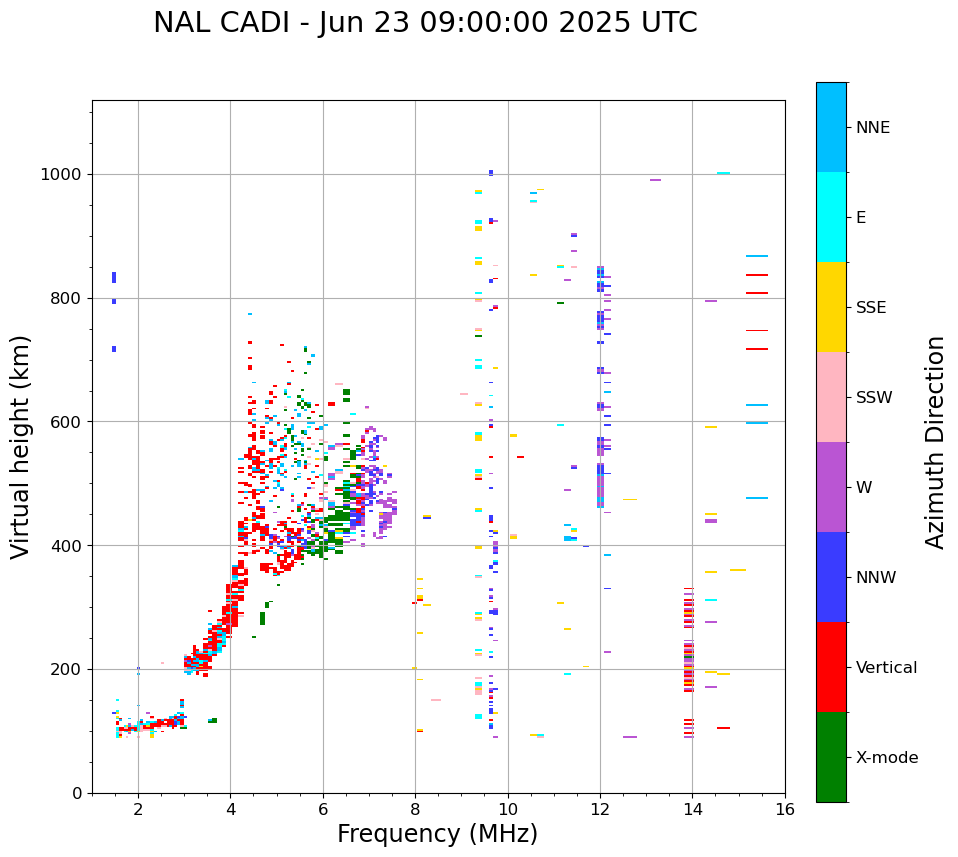 NAL CADI - Jun 23 09:00:00 2025 UTC

Virtual height (km)

1000
800
600
400
200
0

2
4
6
8
10
12
14
16

Frequency (MHz)

NNE
E
SSE
SSW
W
NNW
Vertical
X-mode

Azimuth Direction